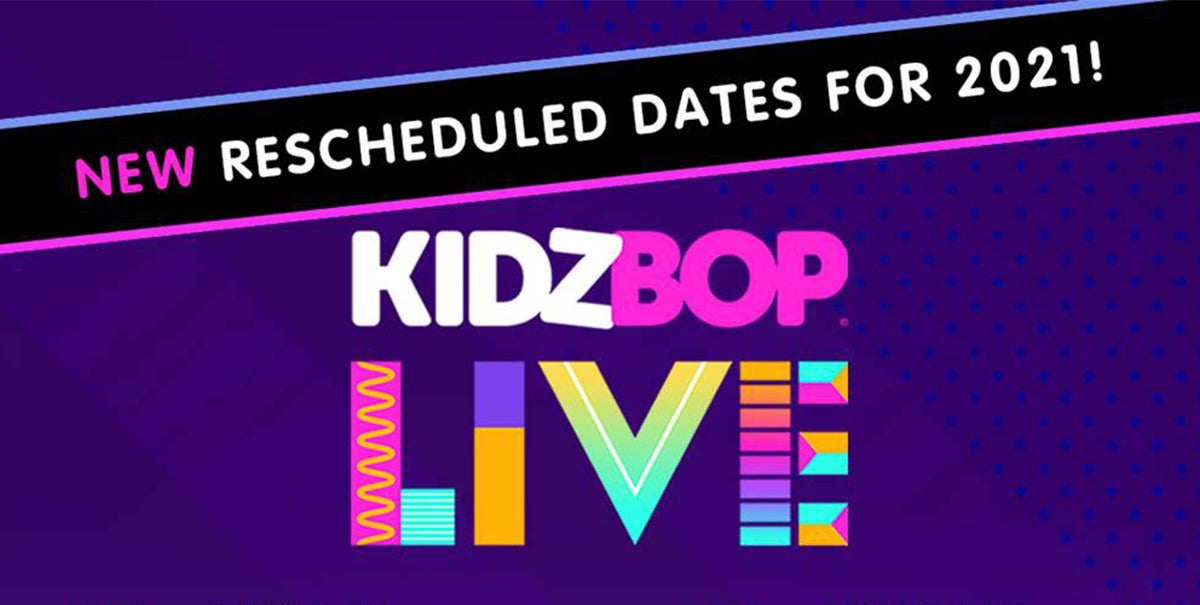 NEW RESCHEDULED DATES FOR 2021!

KIDZBOP

LIVE